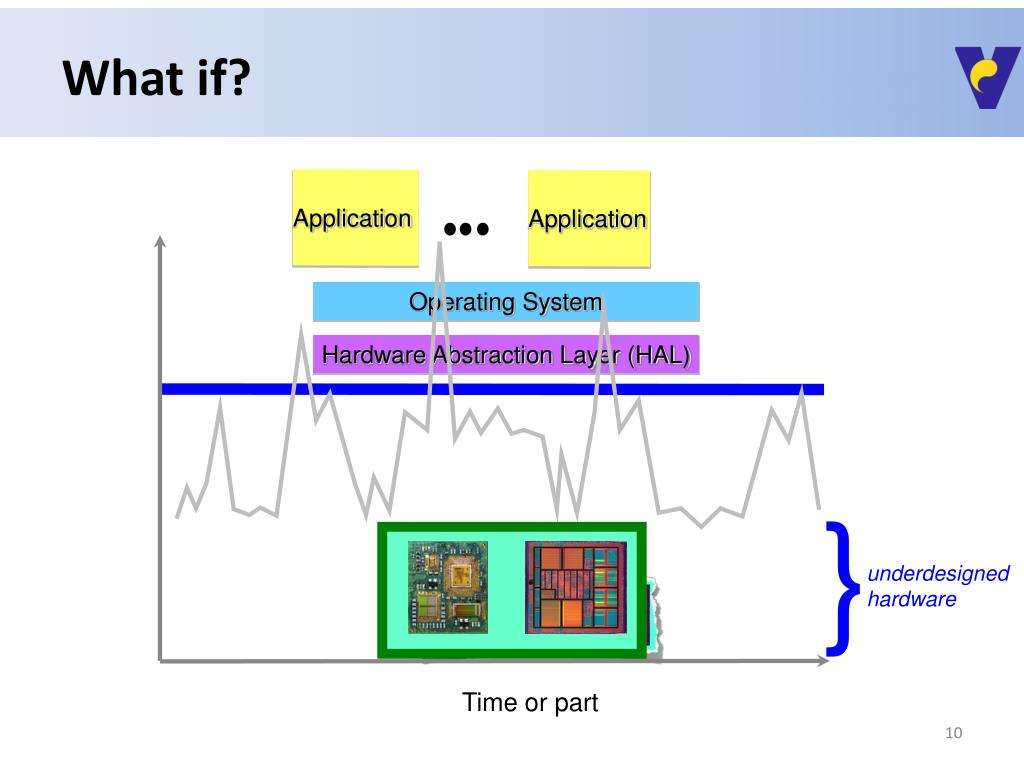 What if?

Application

…

Application

Operating System

Hardware Abstraction Layer (HAL)

underdesigned hardware

Time or part

10